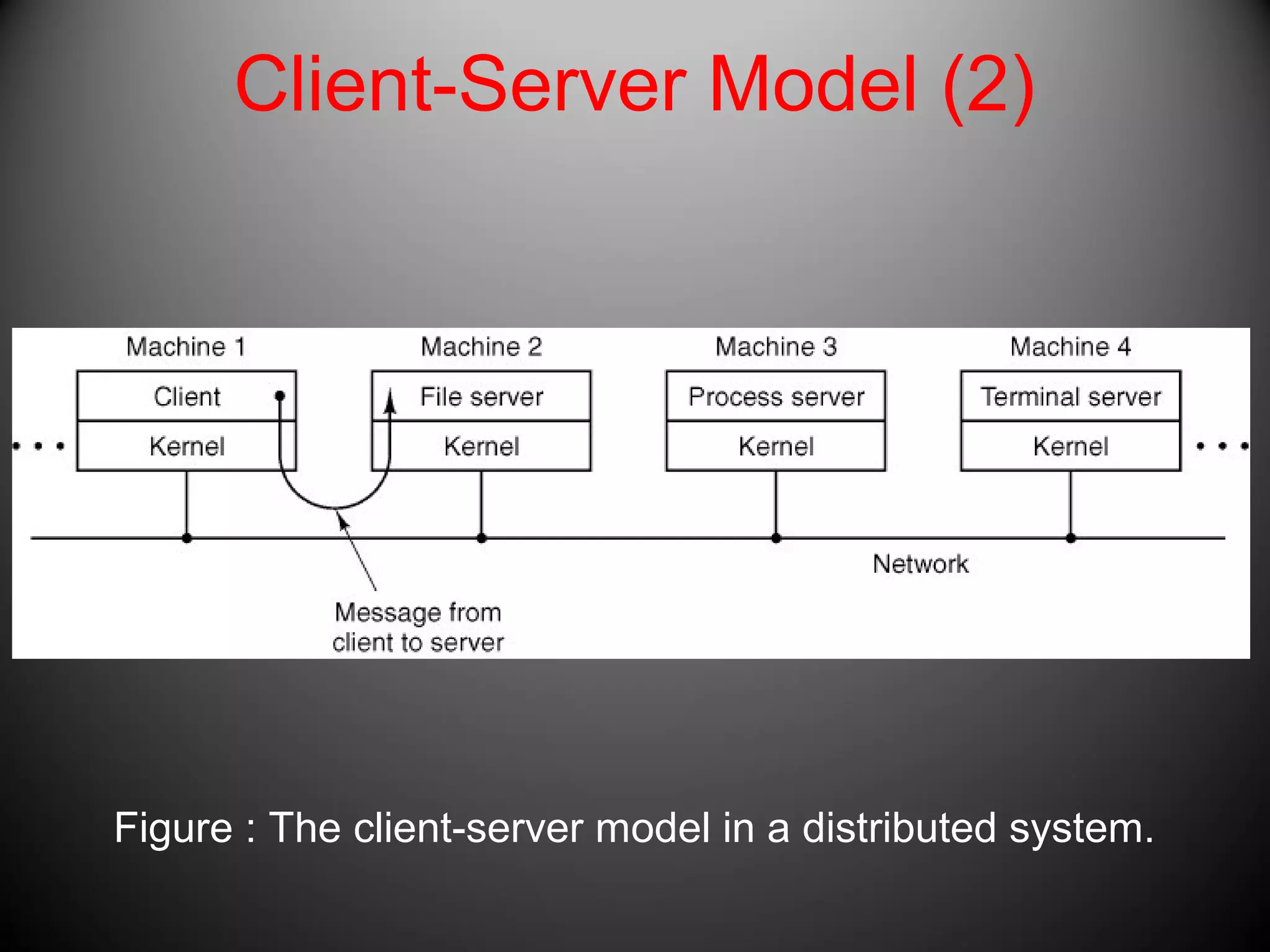 Client-Server Model (2)

Machine 1
Client
Kernel

Machine 2
File server
Kernel

Machine 3
Process server
Kernel

Machine 4
Terminal server
Kernel

Network

Message from client to server

Figure : The client-server model in a distributed system.